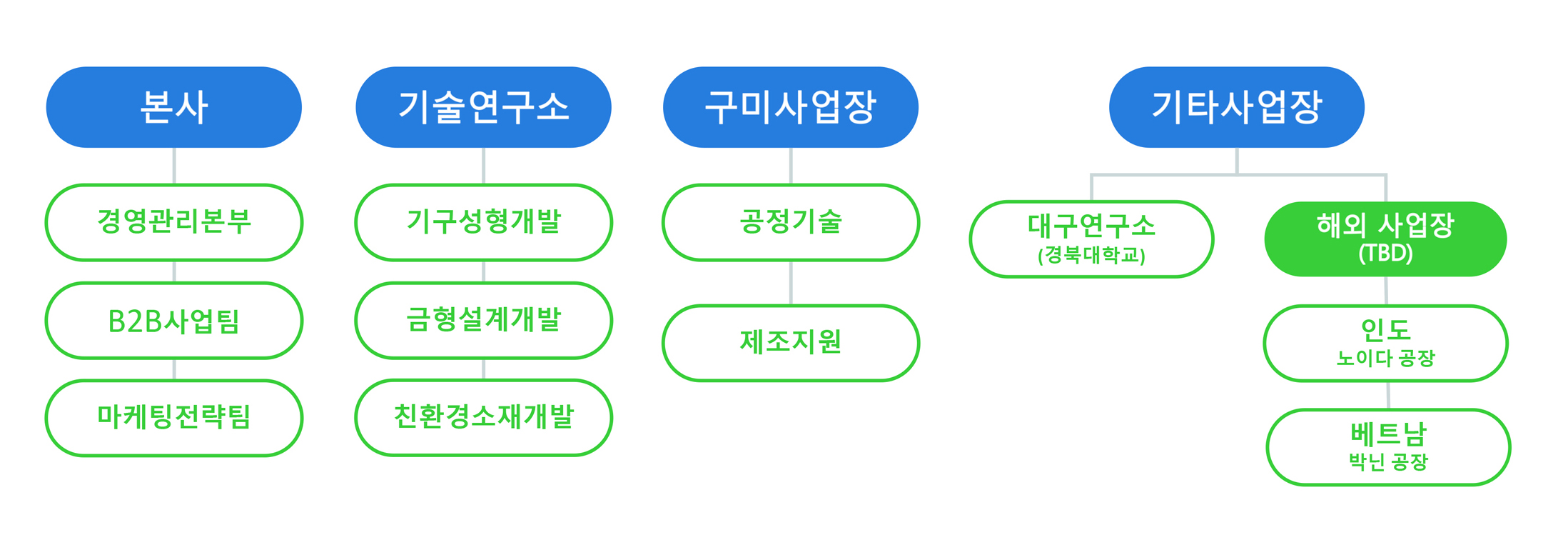 본사

경영관리본부

B2B사업팀

마케팅전략팀

기술연구소

기구성형개발

금형설계개발

친환경소재개발

구미사업장

공정기술

제조지원

기타사업장

대구연구소
(경북대학교)

해외 사업장
(TBD)

인도
노이다 공장

베트남
박닌 공장